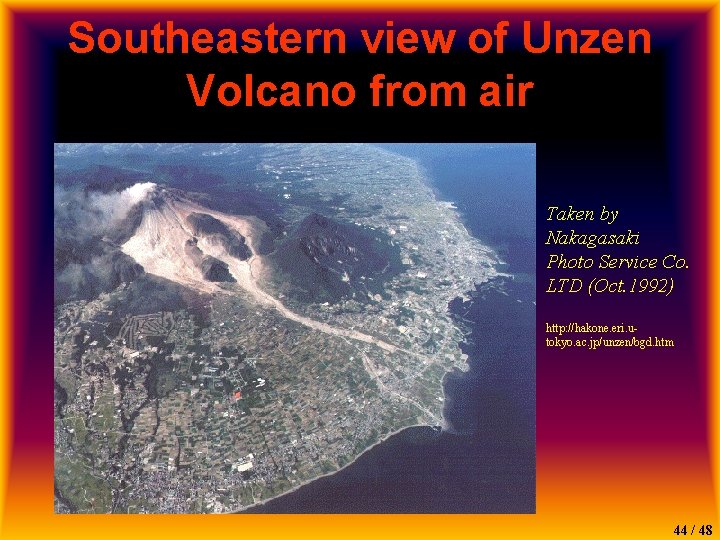 Southeastern view of Unzen Volcano from air

Taken by Nakagasaki Photo Service Co. LTD (Oct.1992)

http://hakone.eri.u-tokyo.ac.jp/unzen/bgd.htm

44 / 48